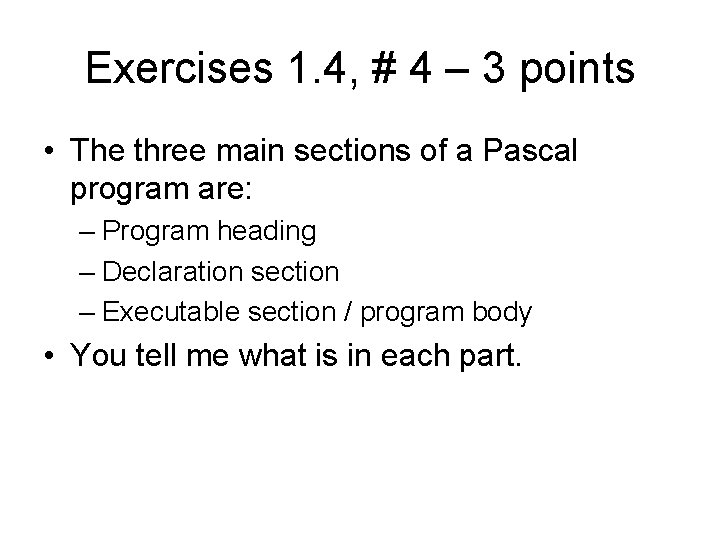 Exercises 1.4, # 4 – 3 points

• The three main sections of a Pascal program are:
– Program heading
– Declaration section
– Executable section / program body
• You tell me what is in each part.